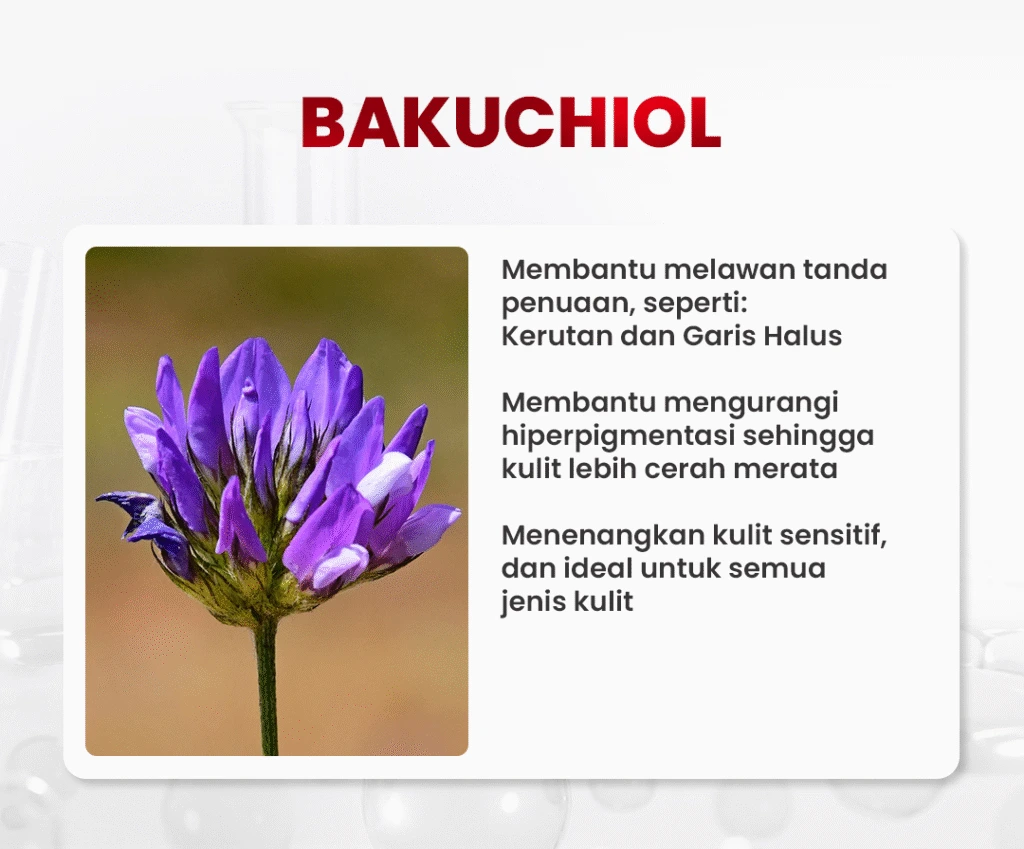 BAKUCHIOL

Membantu melawan tanda penuaan, seperti: Kerutan dan Garis Halus

Membantu mengurangi hiperpigmentasi sehingga kulit lebih cerah merata

Menenangkan kulit sensitif, dan ideal untuk semua jenis kulit